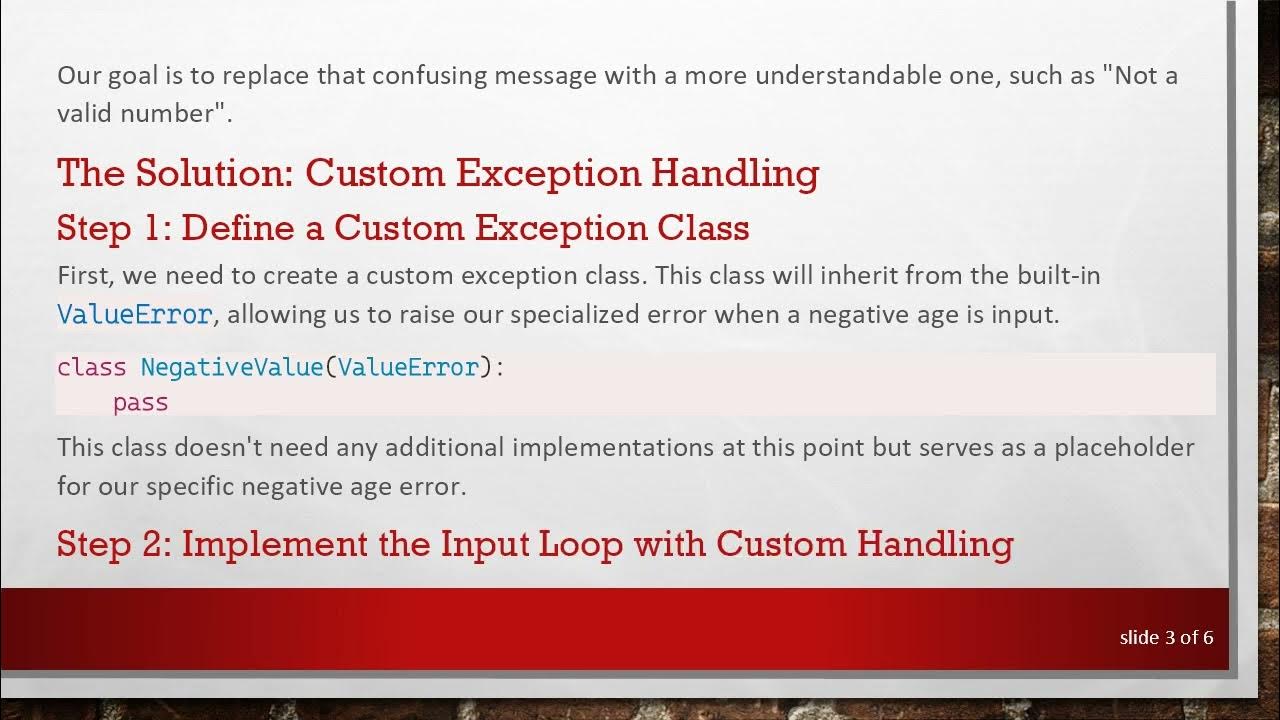 Our goal is to replace that confusing message with a more understandable one, such as "Not a valid number".

The Solution: Custom Exception Handling

Step 1: Define a Custom Exception Class

First, we need to create a custom exception class. This class will inherit from the built-in ValueError, allowing us to raise our specialized error when a negative age is input.

class NegativeValue(ValueError):
    pass

This class doesn't need any additional implementations at this point but serves as a placeholder for our specific negative age error.

Step 2: Implement the Input Loop with Custom Handling

slide 3 of 6